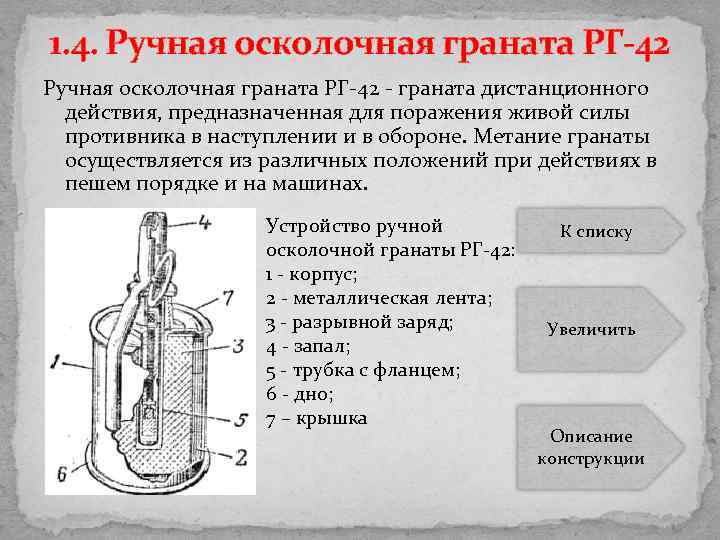 1.4. Ручная осколочная граната РГ-42

Ручная осколочная граната РГ-42 - граната дистанционного действия, предназначенная для поражения живой силы противника в наступлении и в обороне. Метание гранаты осуществляется из различных положений при действиях в пешем порядке и на машинах.

4
7
3
1
5
2
6

Устройство ручной осколочной гранаты РГ-42:
1 - корпус;
2 - металлическая лента;
3 - разрывной заряд;
4 - запал;
5 - трубка с фланцем;
6 - дно;
7 – крышка

К списку

Увеличить

Описание конструкции